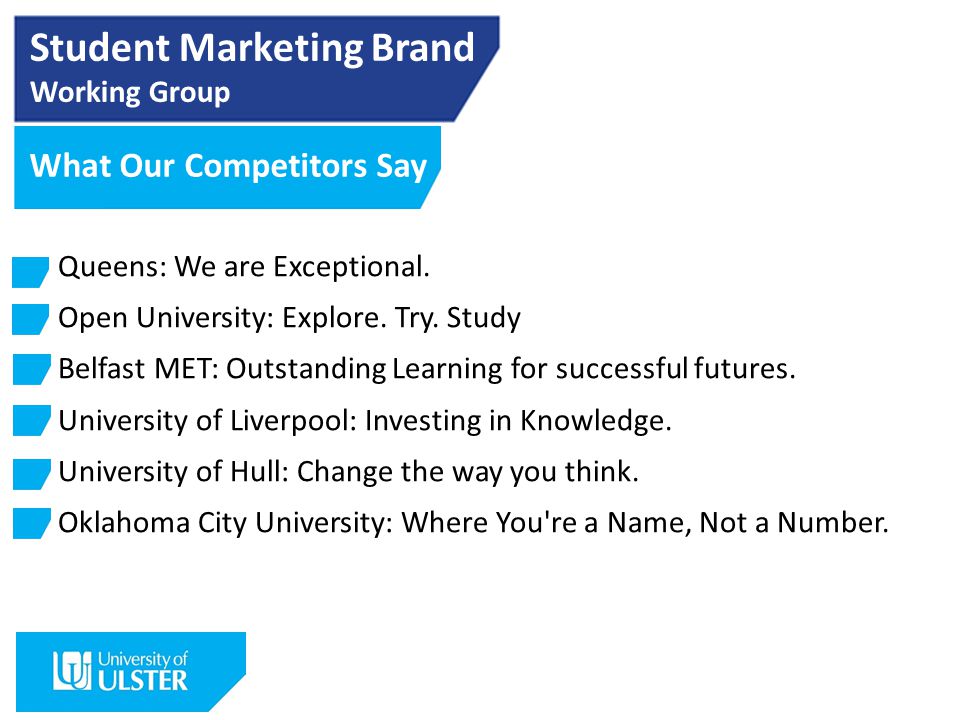 Student Marketing Brand
Working Group

What Our Competitors Say

Queens: We are Exceptional.

Open University: Explore. Try. Study

Belfast MET: Outstanding Learning for successful futures.

University of Liverpool: Investing in Knowledge.

University of Hull: Change the way you think.

Oklahoma City University: Where You're a Name, Not a Number.

University of ULSTER